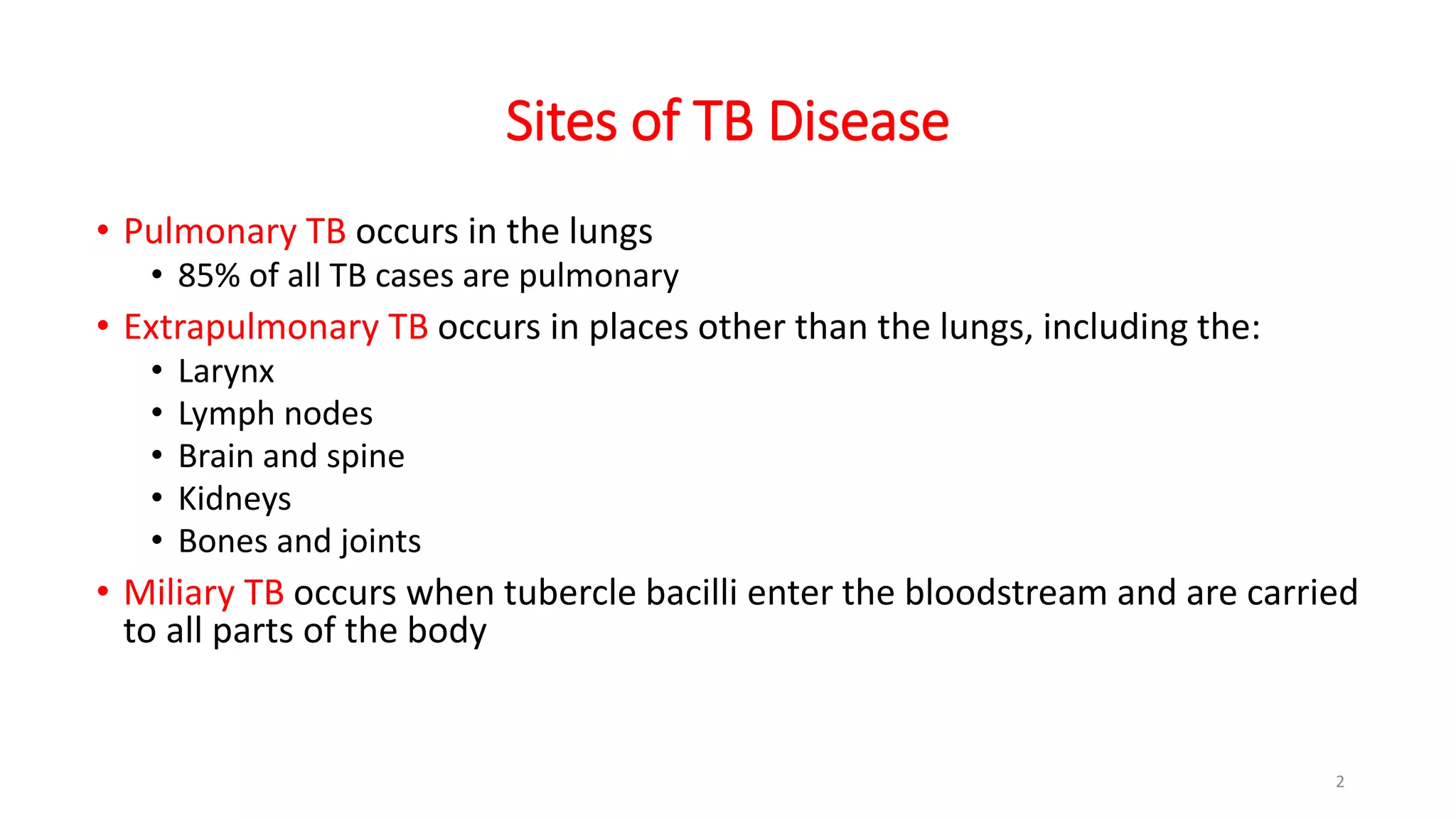 Sites of TB Disease

• Pulmonary TB occurs in the lungs
  • 85% of all TB cases are pulmonary
• Extrapulmonary TB occurs in places other than the lungs, including the:
  • Larynx
  • Lymph nodes
  • Brain and spine
  • Kidneys
  • Bones and joints
• Miliary TB occurs when tubercle bacilli enter the bloodstream and are carried to all parts of the body

2